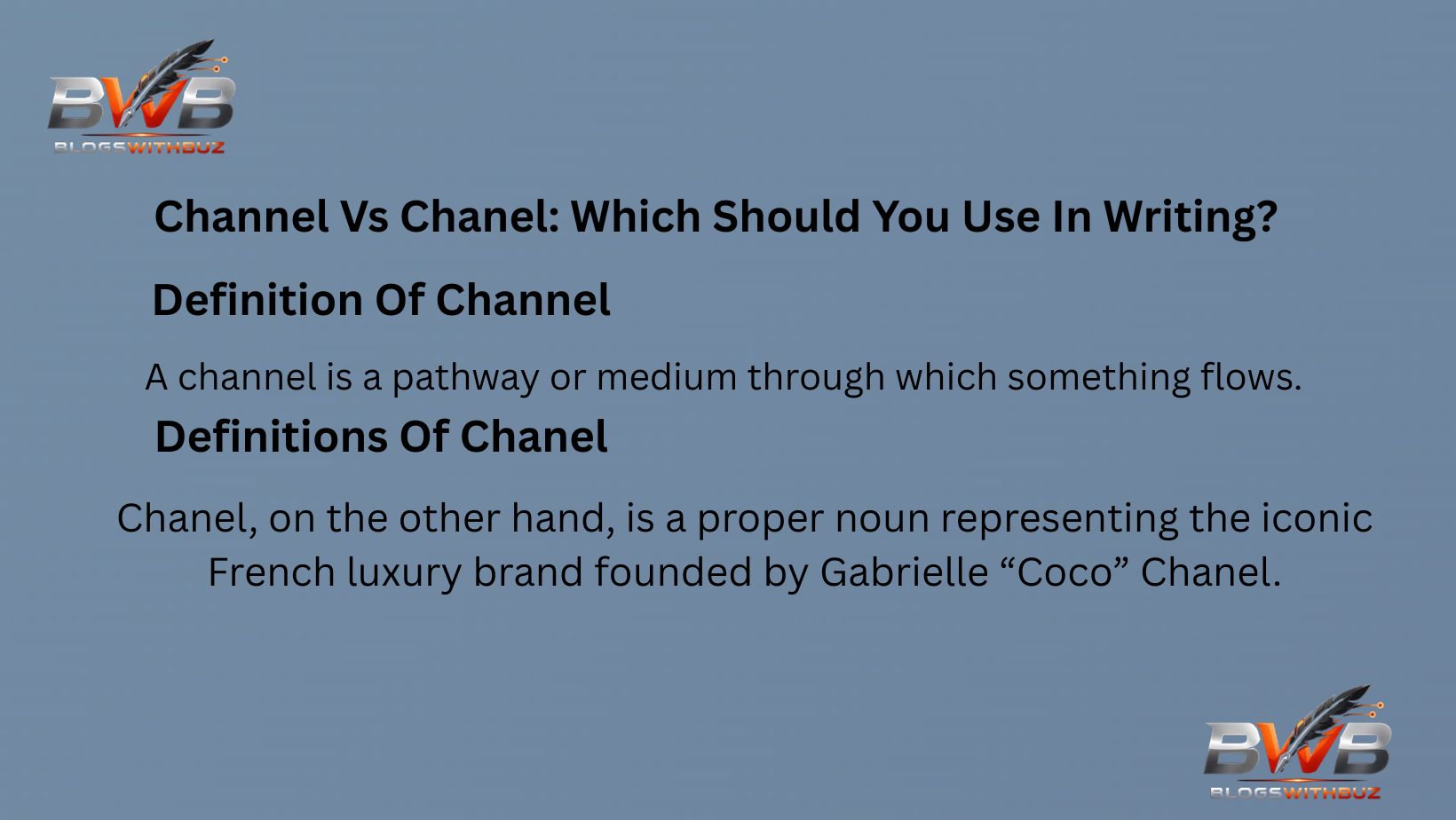 BWB
BLOGSWITHBUZ

Channel Vs Chanel: Which Should You Use In Writing?

Definition Of Channel

A channel is a pathway or medium through which something flows.

Definitions Of Chanel

Chanel, on the other hand, is a proper noun representing the iconic French luxury brand founded by Gabrielle “Coco” Chanel.

BWB
BLOGSWITHBUZ